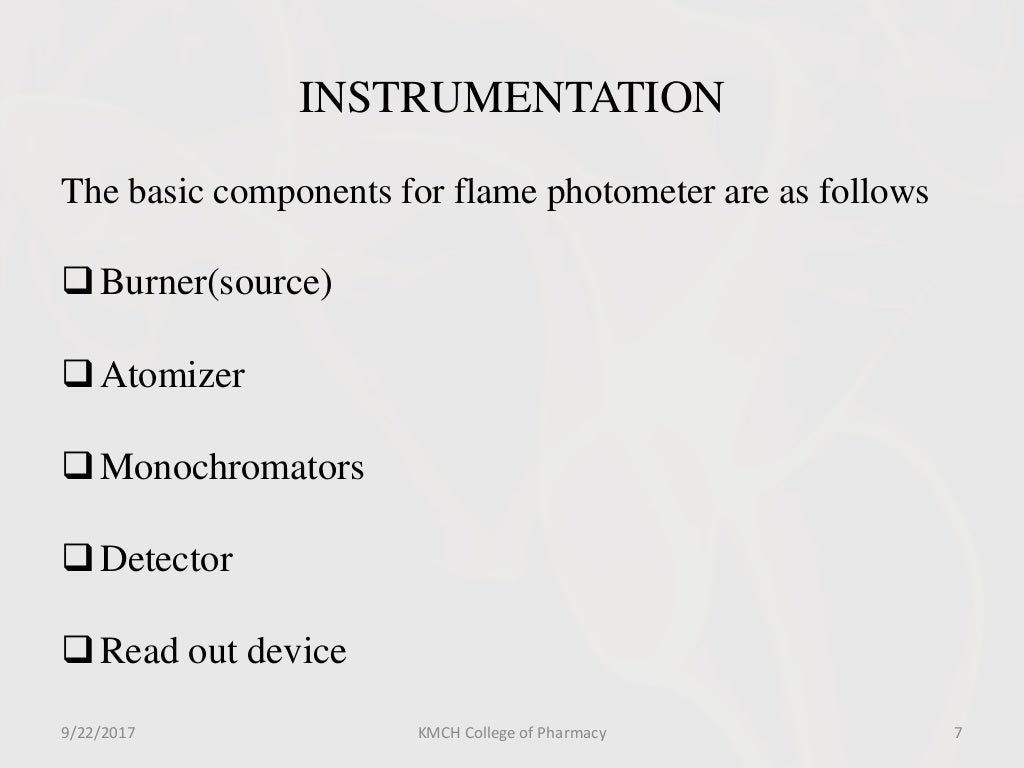 INSTRUMENTATION

The basic components for flame photometer are as follows

❑ Burner(source)

❑ Atomizer

❑ Monochromators

❑ Detector

❑ Read out device

9/22/2017

KMCH College of Pharmacy

7